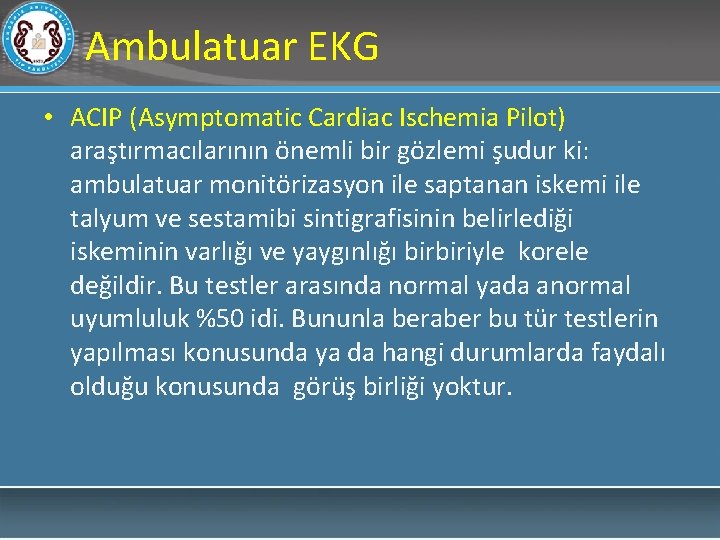 Ambulatuar EKG

• ACIP (Asymptomatic Cardiac Ischemia Pilot) araştırmacılarının önemli bir gözlemi şudur ki: ambulatuar monitörizasyon ile saptanan iskemi ile talyum ve sestamibi sintigrafisinin belirlediği iskeminin varlığı ve yaygınlığı birbiriyle korele değildir. Bu testler arasında normal yada anormal uyumluluk %50 idi. Bununla beraber bu tür testlerin yapılması konusunda ya da hangi durumlarda faydalı olduğu konusunda görüş birliği yoktur.